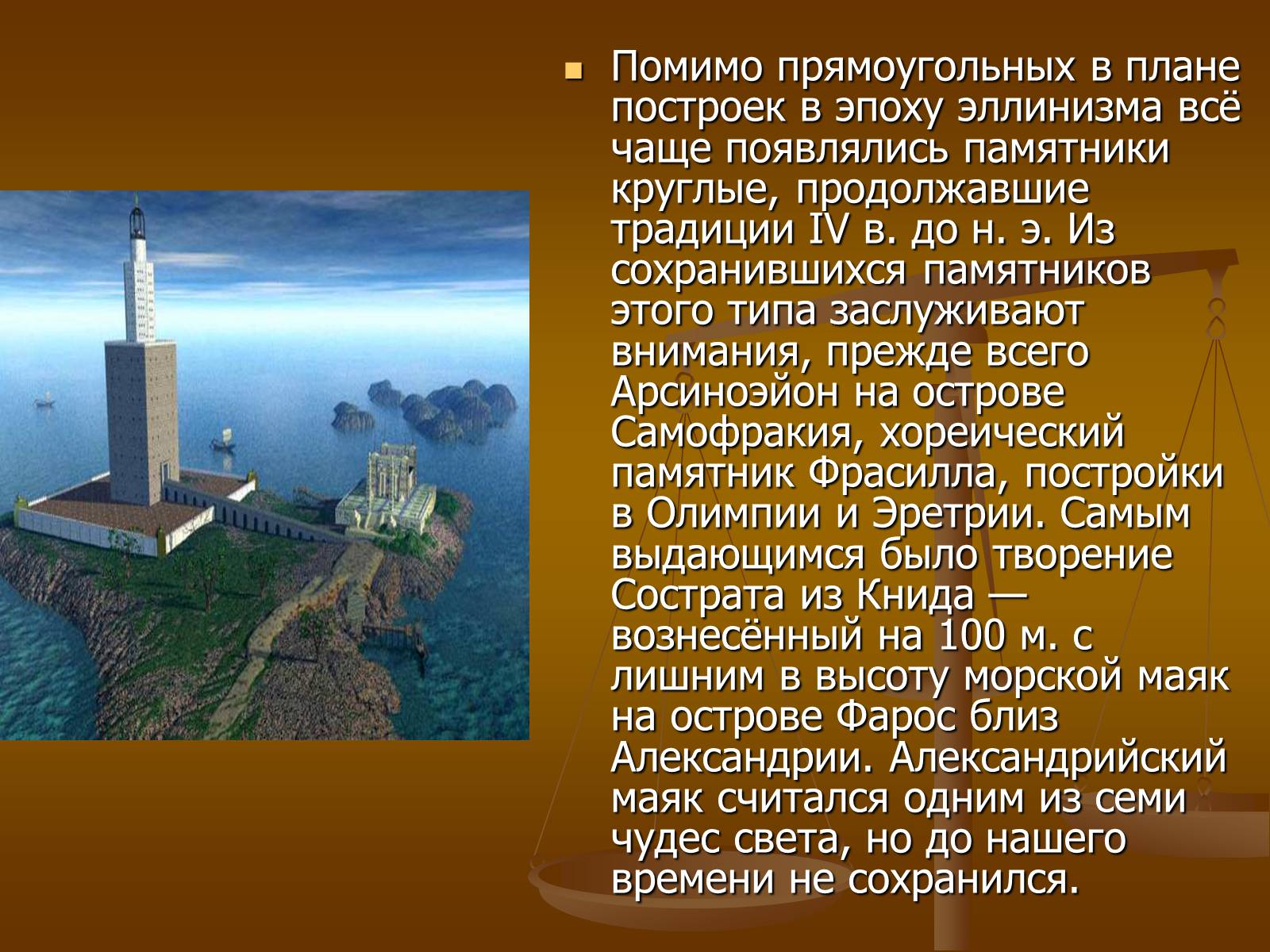 Помимо прямоугольных в плане построек в эпоху эллинизма всё чаще появлялись памятники круглые, продолжавшие традиции IV в. до н. э. Из сохранившихся памятников этого типа заслуживают внимания, прежде всего Арсиноэйон на острове Самофракия, хореический памятник Фрасилла, постройки в Олимпии и Эретрии. Самым выдающимся было творение Сострата из Книда — вознесённый на 100 м. с лишним в высоту морской маяк на острове Фарос близ Александрии. Александрийский маяк считался одним из семи чудес света, но до нашего времени не сохранился.